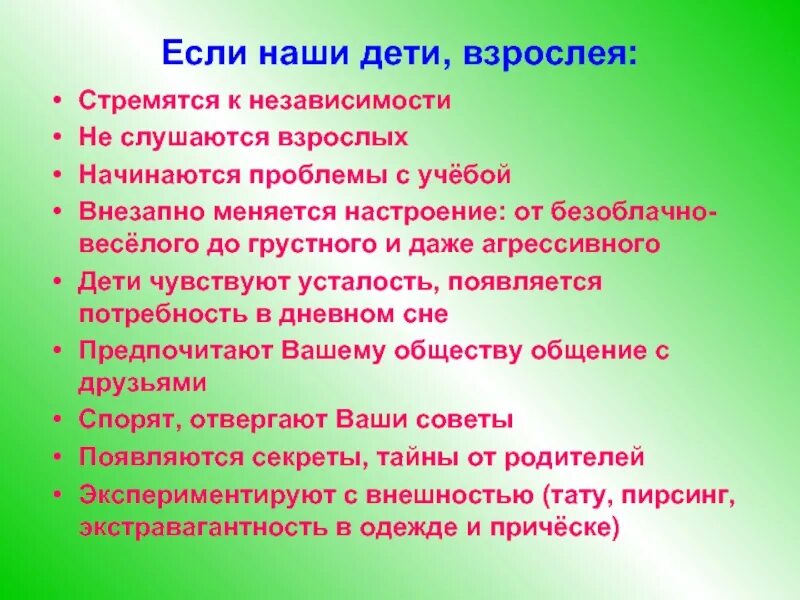 Если наши дети, взрослея:

• Стремятся к независимости
• Не слушаются взрослых
• Начинаются проблемы с учёбой
• Внезапно меняется настроение: от безоблачно-весёлого до грустного и даже агрессивного
• Дети чувствуют усталость, появляется потребность в дневном сне
• Предпочитают Вашему обществу общение с друзьями
• Спорят, отвергают Ваши советы
• Появляются секреты, тайны от родителей
• Экспериментируют с внешностью (тату, пирсинг, экстравагантность в одежде и причёске)